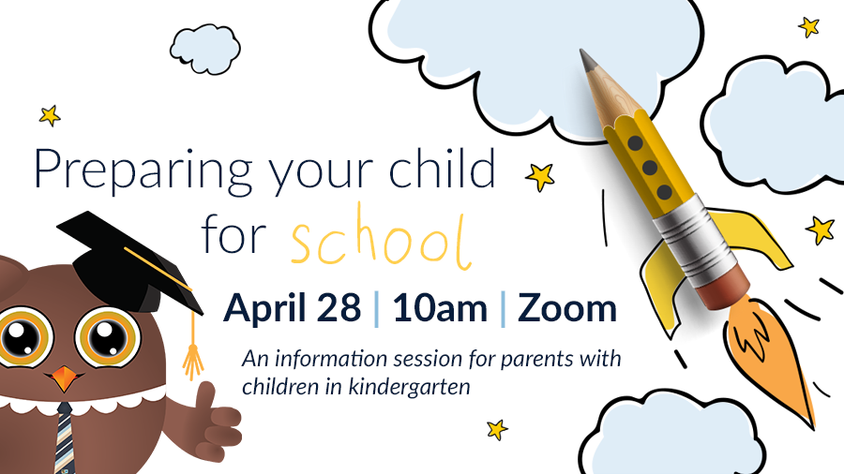 Preparing your child for school

April 28 | 10am | Zoom

An information session for parents with children in kindergarten